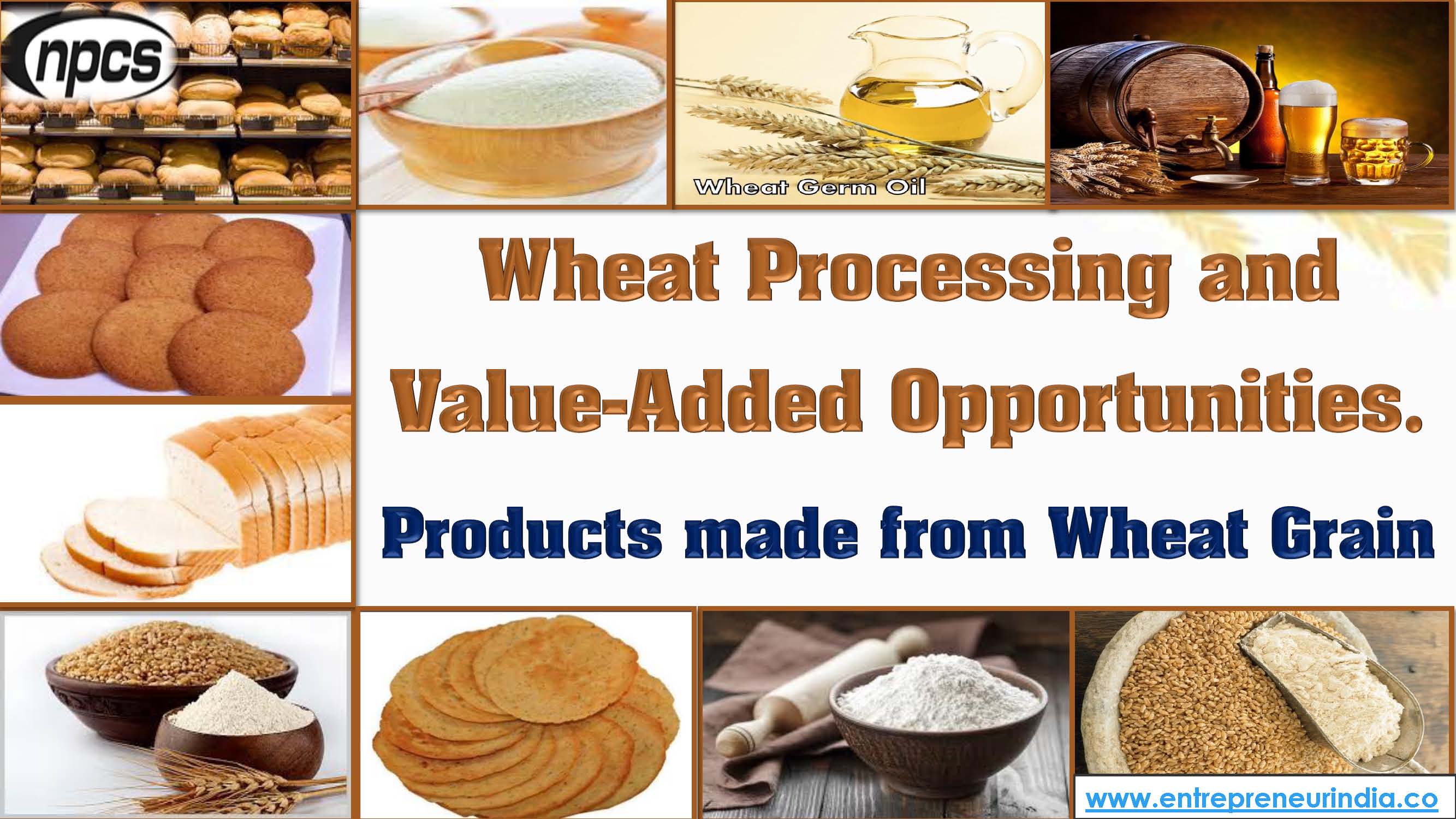 npcs

Wheat Germ Oil

Wheat Processing and Value-Added Opportunities.

Products made from Wheat Grain

www.entrepreneurindia.co